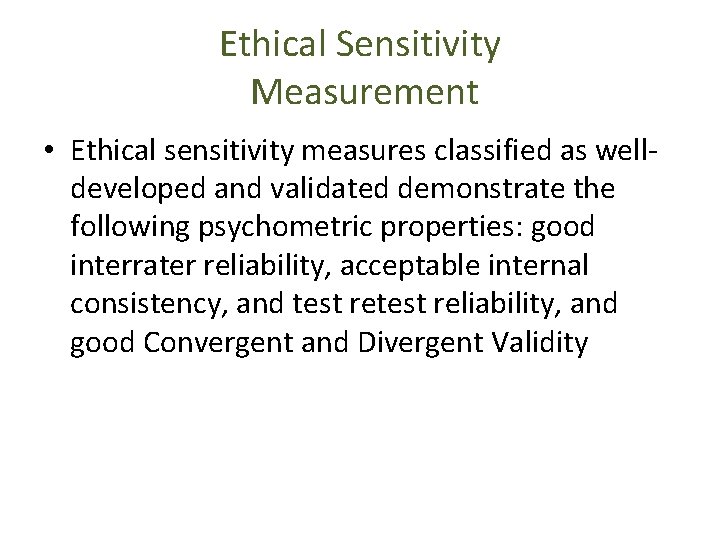 Ethical Sensitivity Measurement

• Ethical sensitivity measures classified as well-developed and validated demonstrate the following psychometric properties: good interrater reliability, acceptable internal consistency, and test retest reliability, and good Convergent and Divergent Validity